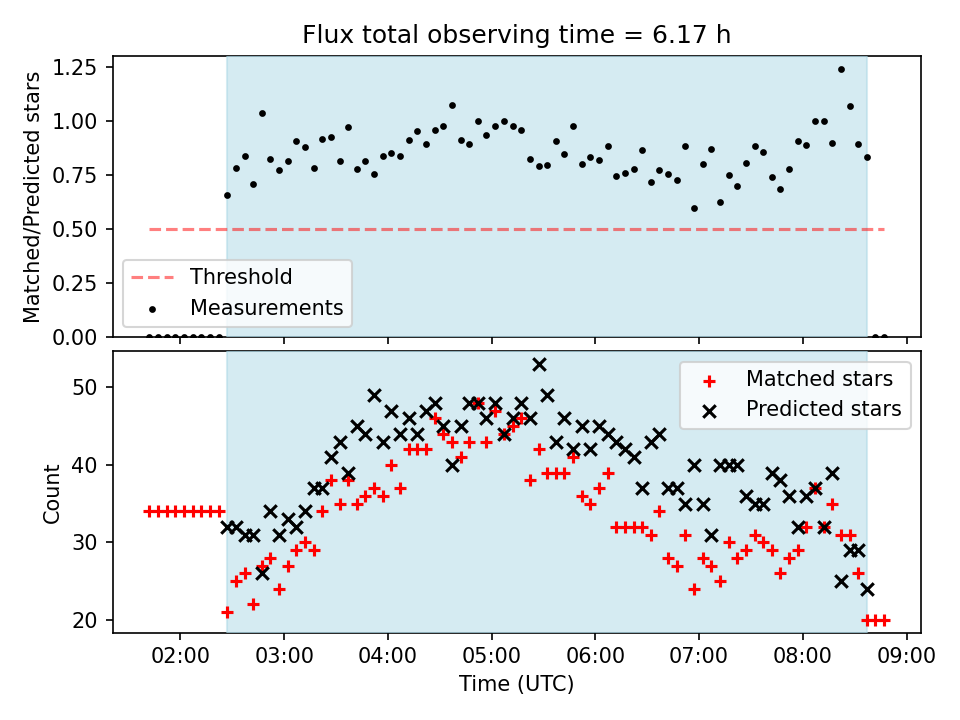 Flux total observing time = 6.17 h

Matched/Predicted stars

1.25
1.00
0.75
0.50
0.25
0.00

Threshold
Measurements

Count

50
40
30
20

Matched stars
Predicted stars

02:00 03:00 04:00 05:00 06:00 07:00 08:00 09:00

Time (UTC)